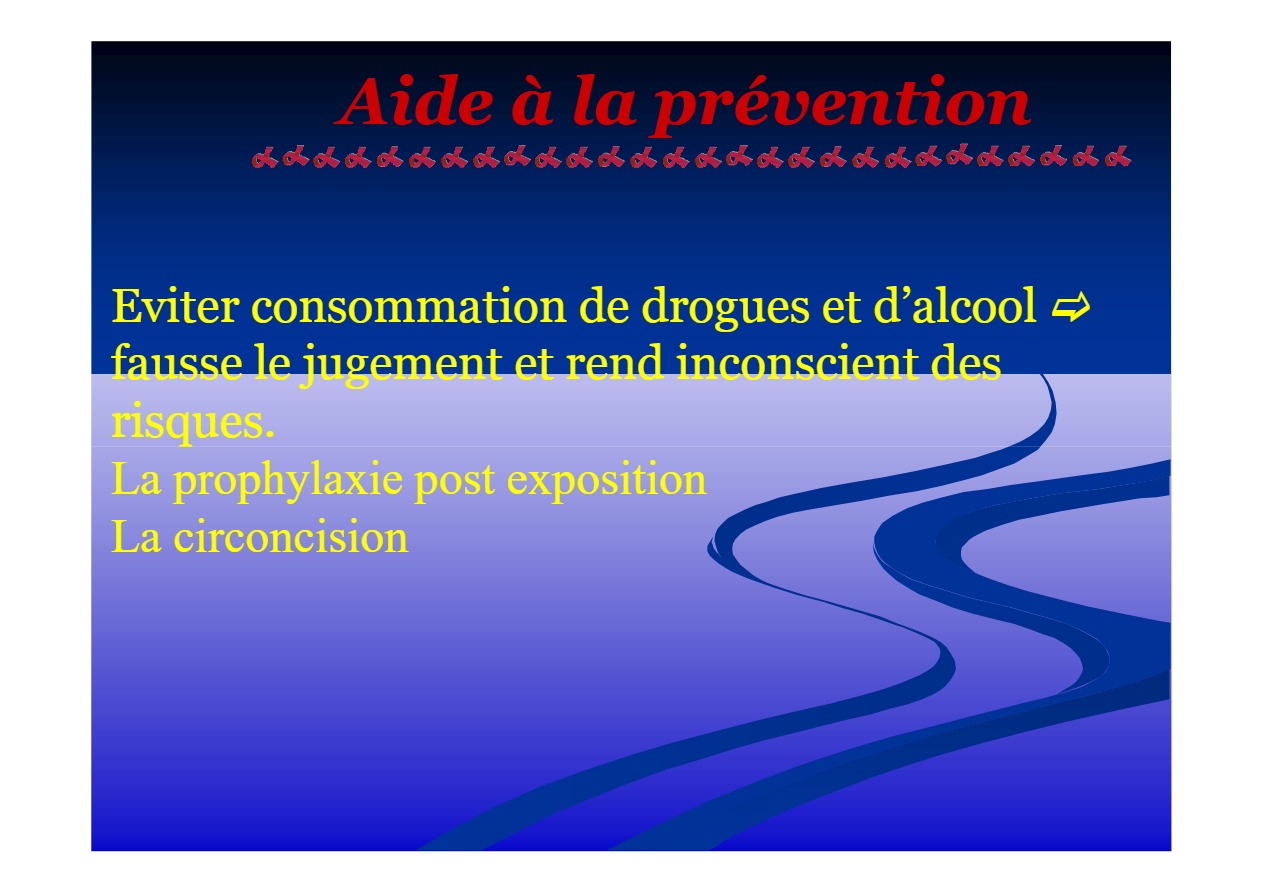 Aide à la prévention

Eviter consommation de drogues et d'alcool ⇨ fausse le jugement et rend inconscient des risques.
La prophylaxie post exposition
La circoncision